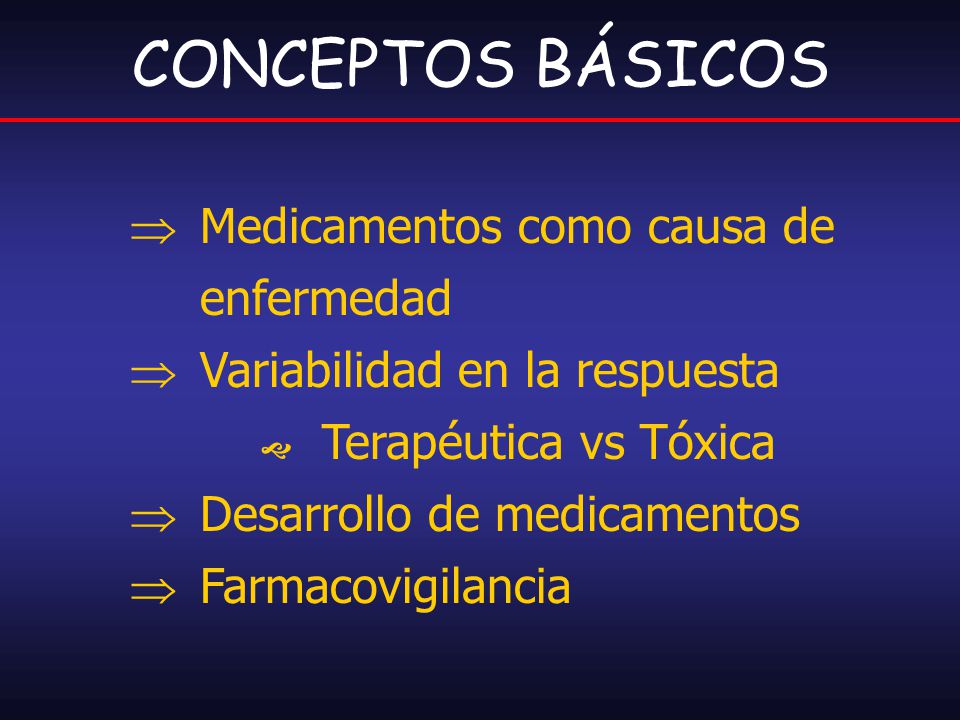 CONCEPTOS BÁSICOS

⇒ Medicamentos como causa de enfermedad

⇒ Variabilidad en la respuesta

Terapéutica vs Tóxica

⇒ Desarrollo de medicamentos

⇒ Farmacovigilancia